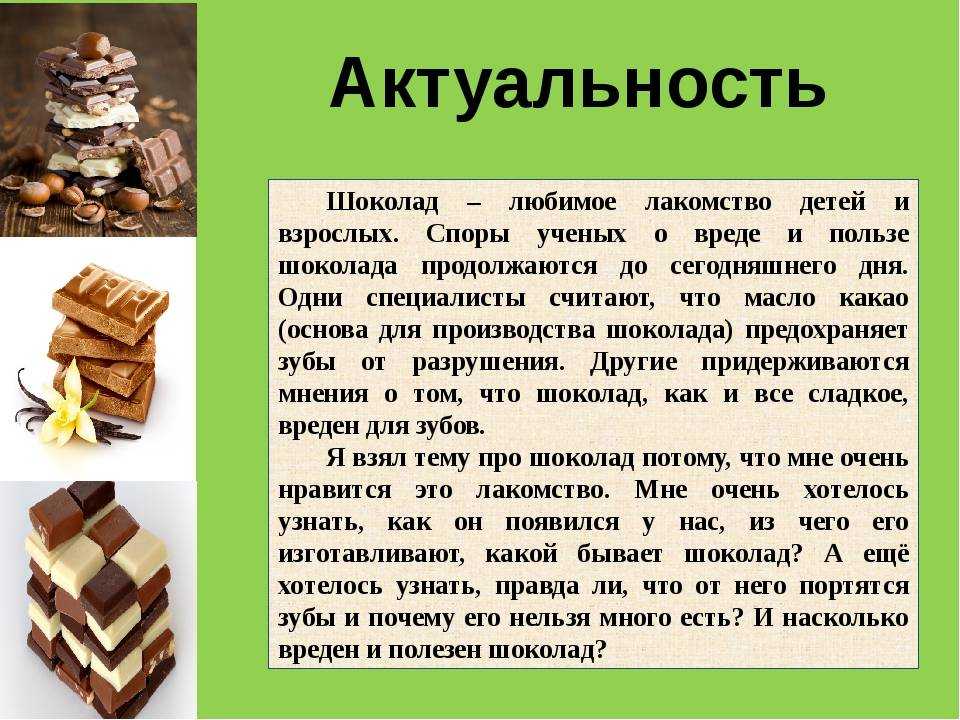 Актуальность

Шоколад – любимое лакомство детей и взрослых. Споры ученых о вреде и пользе шоколада продолжаются до сегодняшнего дня. Одни специалисты считают, что масло какао (основа для производства шоколада) предохраняет зубы от разрушения. Другие придерживаются мнения о том, что шоколад, как и все сладкое, вреден для зубов.

Я взял тему про шоколад потому, что мне очень нравится это лакомство. Мне очень хотелось узнать, как он появился у нас, из чего его изготавливают, какой бывает шоколад? А ещё хотелось узнать, правда ли, что от него портятся зубы и почему его нельзя много есть? И насколько вреден и полезен шоколад?